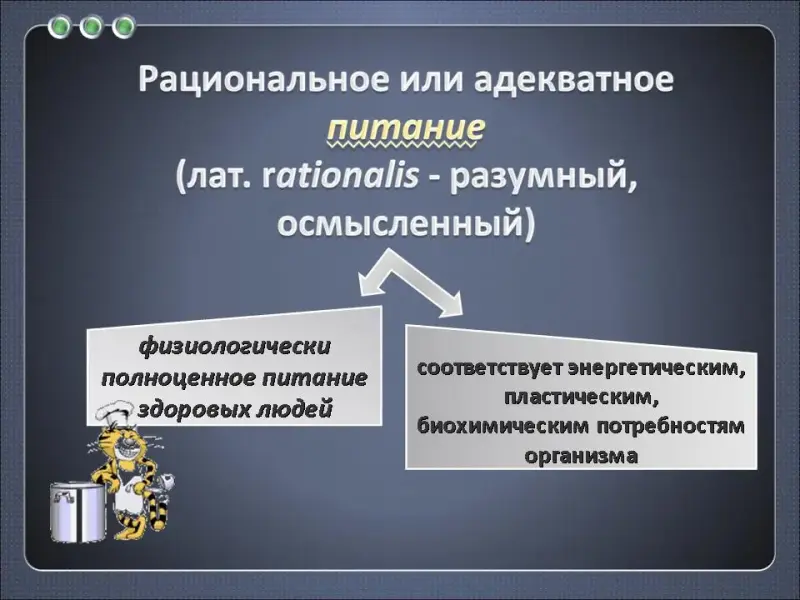 Рациональное или адекватное питание (лат. rationalis - разумный, осмысленный)

физиологически полноценное питание здоровых людей

соответствует энергетическим, пластическим, биохимическим потребностям организма